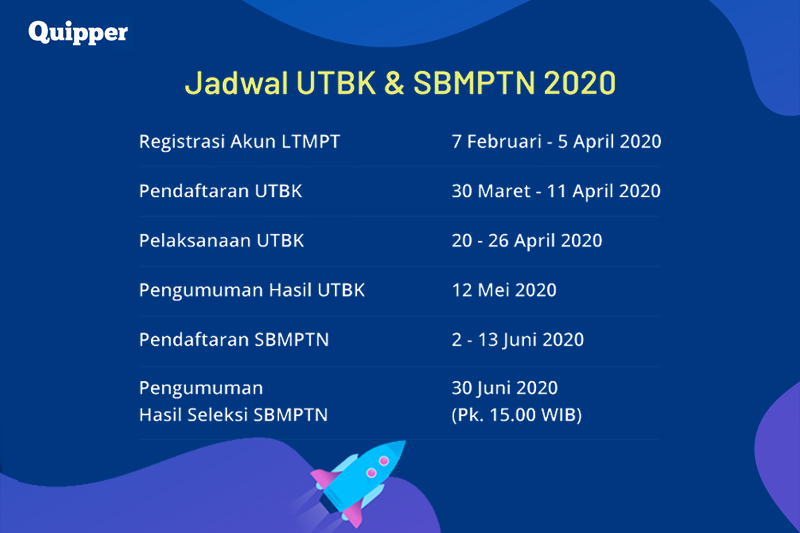 Quipper

Jadwal UTBK & SBMPTN 2020

| | |
|---|---|
| Registrasi Akun LTMPT | 7 Februari - 5 April 2020 |
| Pendaftaran UTBK | 30 Maret - 11 April 2020 |
| Pelaksanaan UTBK | 20 - 26 April 2020 |
| Pengumuman Hasil UTBK | 12 Mei 2020 |
| Pendaftaran SBMPTN | 2 - 13 Juni 2020 |
| Pengumuman Hasil Seleksi SBMPTN | 30 Juni 2020 (Pk. 15.00 WIB) |